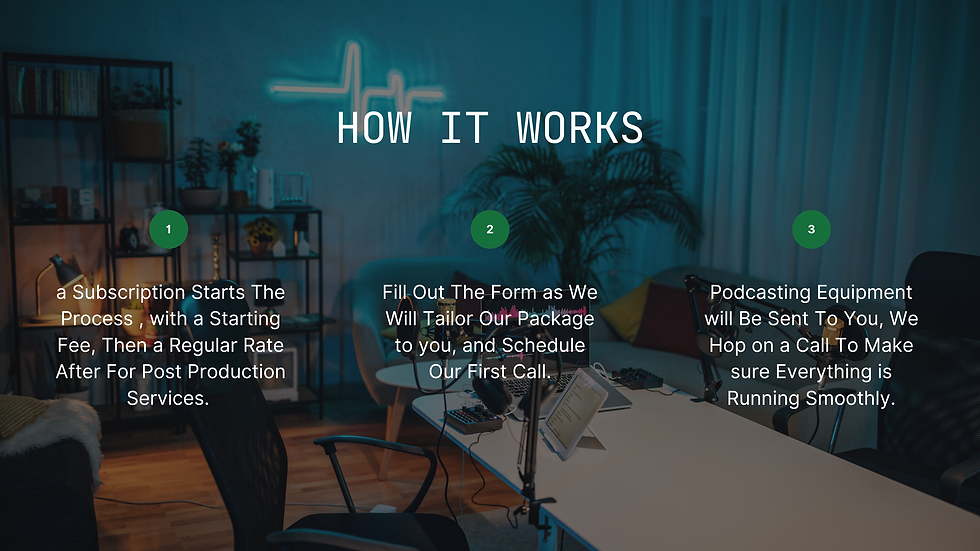 HOW IT WORKS

1

a Subscription Starts The Process , with a Starting Fee, Then a Regular Rate After For Post Production Services.

2

Fill Out The Form as We Will Tailor Our Package to you, and Schedule Our First Call.

3

Podcasting Equipment will Be Sent To You, We Hop on a Call To Make sure Everything is Running Smoothly.